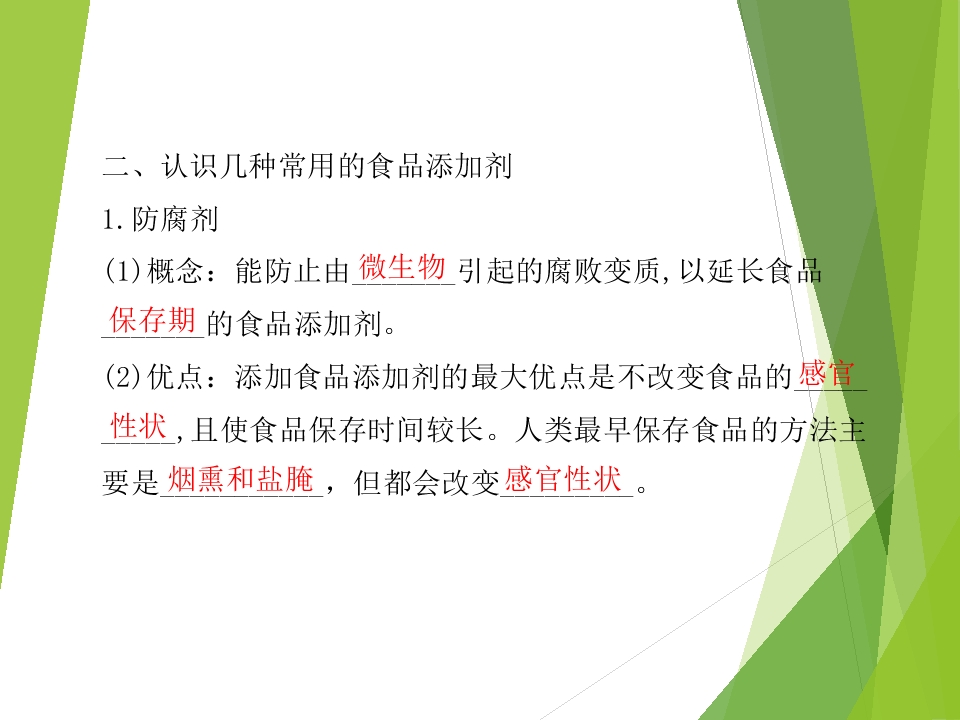 二、认识几种常用的食品添加剂

1.防腐剂

(1)概念：能防止由微生物引起的腐败变质,以延长食品保存期的食品添加剂。

(2)优点：添加食品添加剂的最大优点是不改变食品的感官性状,且使食品保存时间较长。人类最早保存食品的方法主要是烟熏和盐腌，但都会改变感官性状。